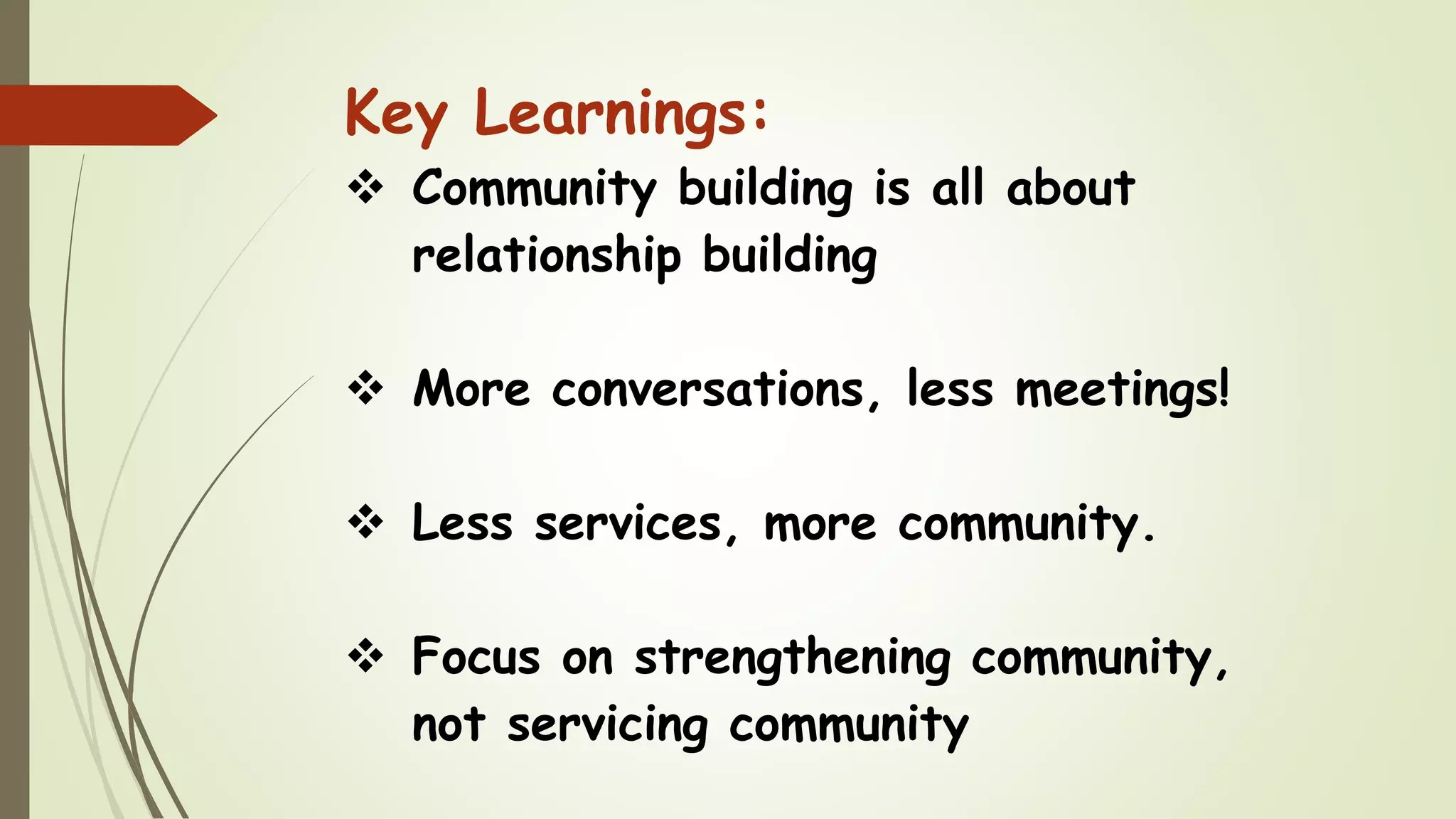 Key Learnings:

❖ Community building is all about relationship building

❖ More conversations, less meetings!

❖ Less services, more community.

❖ Focus on strengthening community, not servicing community